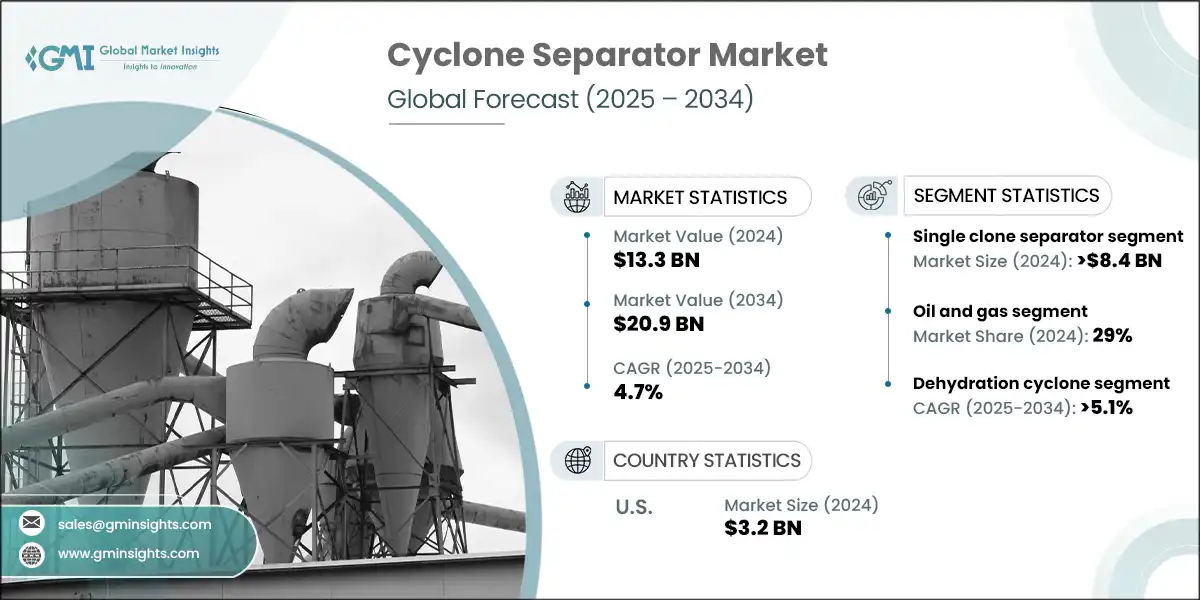 GMI Global Market Insights
Insights to Innovation

Cyclone Separator Market
Global Forecast (2025 – 2034)

MARKET STATISTICS

Market Value (2024)
$13.3 BN

Market Value (2034)
$20.9 BN

CAGR (2025-2034)
4.7%

SEGMENT STATISTICS

Single clone separator segment
Market Size (2024): >$8.4 BN

Oil and gas segment
Market Share (2024): 29%

Dehydration cyclone segment
CAGR (2025-2034): >5.1%

COUNTRY STATISTICS

U.S.

Market Size (2024)
$3.2 BN

sales@gminsights.com
www.gminsights.com